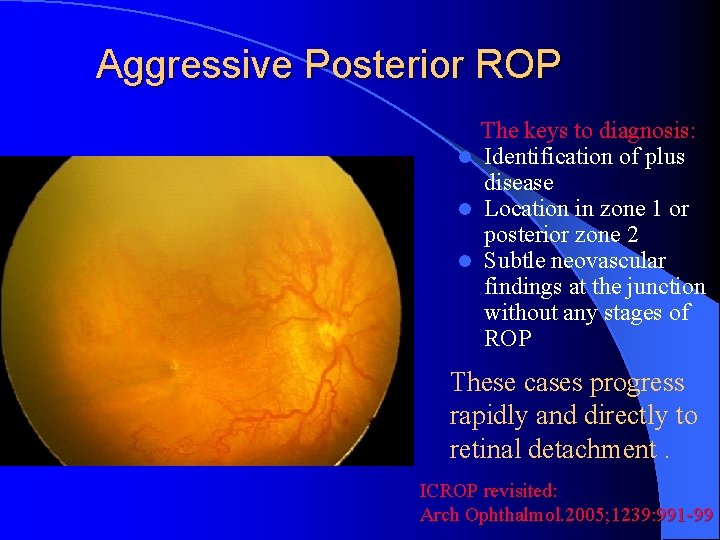 Aggressive Posterior ROP

The keys to diagnosis:

- Identification of plus disease
- Location in zone 1 or posterior zone 2
- Subtle neovascular findings at the junction without any stages of ROP

These cases progress rapidly and directly to retinal detachment .

ICROP revisited:
Arch Ophthalmol.2005;1239:991-99